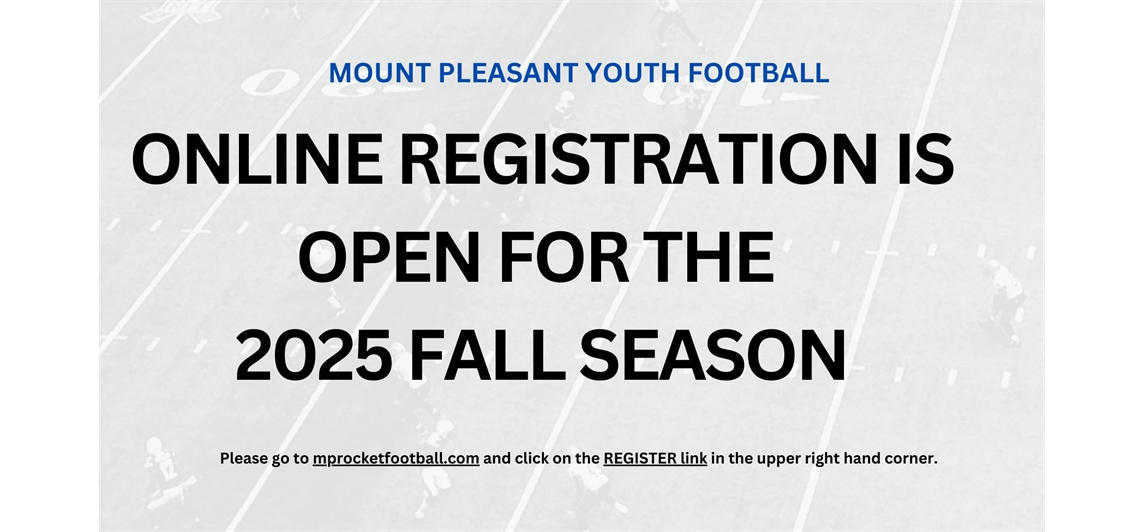 MOUNT PLEASANT YOUTH FOOTBALL

ONLINE REGISTRATION IS OPEN FOR THE 2025 FALL SEASON

Please go to mprocketfootball.com and click on the REGISTER link in the upper right hand corner.